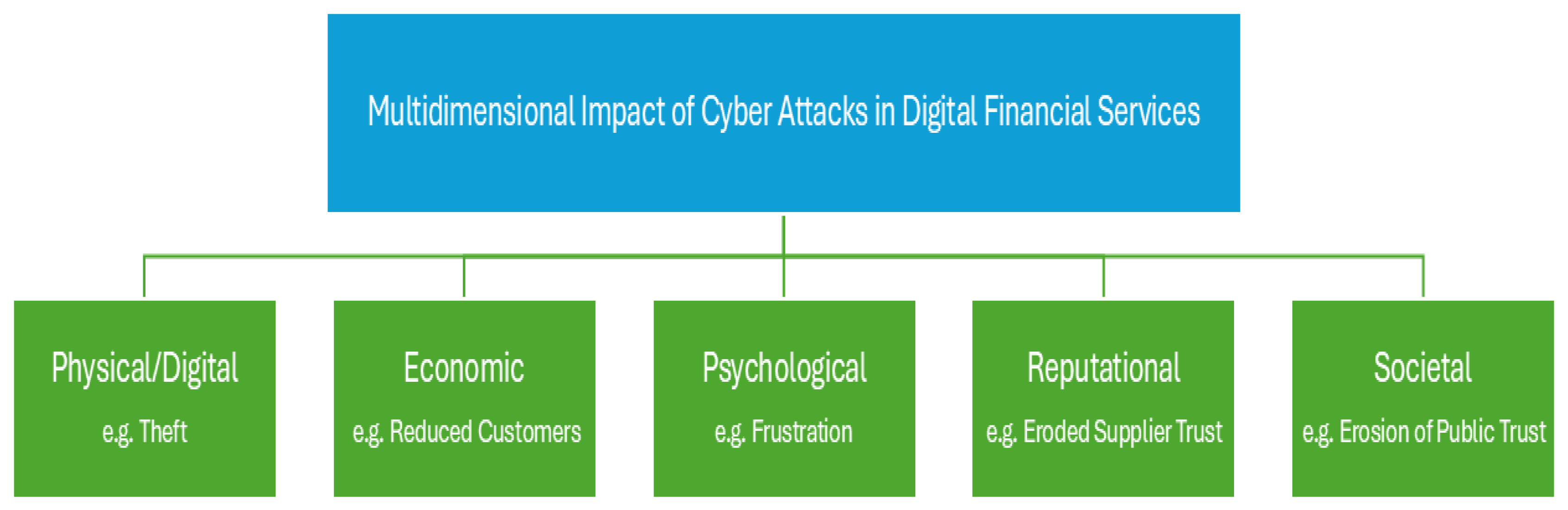 Multidimensional Impact of Cyber Attacks in Digital Financial Services

Physical/Digital

e.g. Theft

Economic

e.g. Reduced Customers

Psychological

e.g. Frustration

Reputational

e.g. Eroded Supplier Trust

Societal

e.g. Erosion of Public Trust